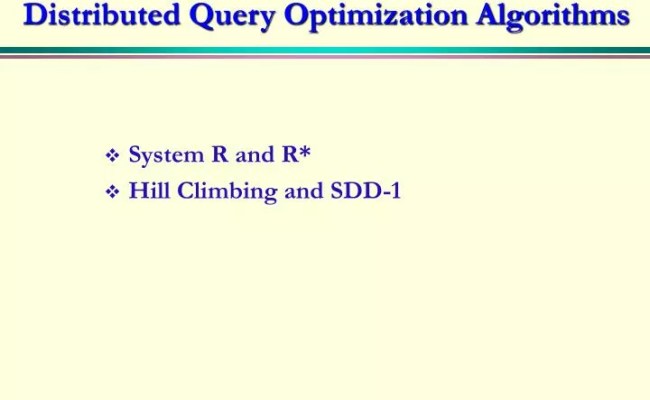 Distributed Query Optimization Algorithms

❖ System R and R*
❖ Hill Climbing and SDD-1